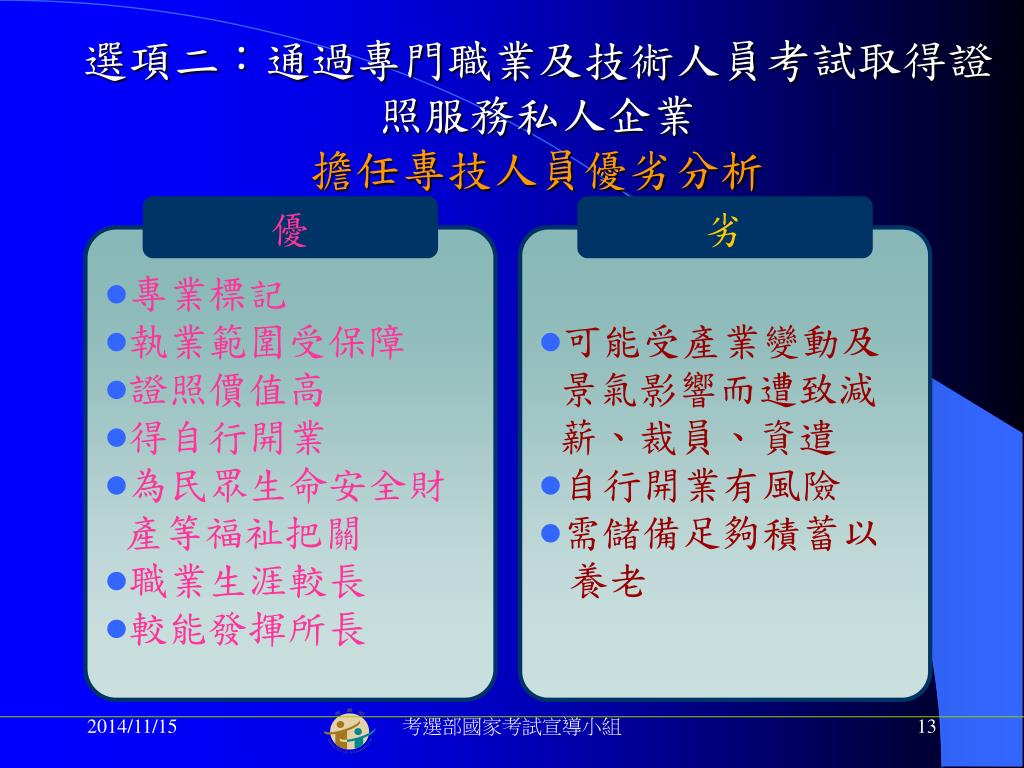 選項二：通過專門職業及技術人員考試取得證照服務私人企業
擔任專技人員優劣分析

優

●專業標記
●執業範圍受保障
●證照價值高
●得自行開業
●為民眾生命安全財產等福祉把關
●職業生涯較長
●較能發揮所長

劣

●可能受產業變動及景氣影響而遭致減薪、裁員、資遣
●自行開業有風險
●需儲備足夠積蓄以養老

2014/11/15
考選部國家考試宣導小組
13